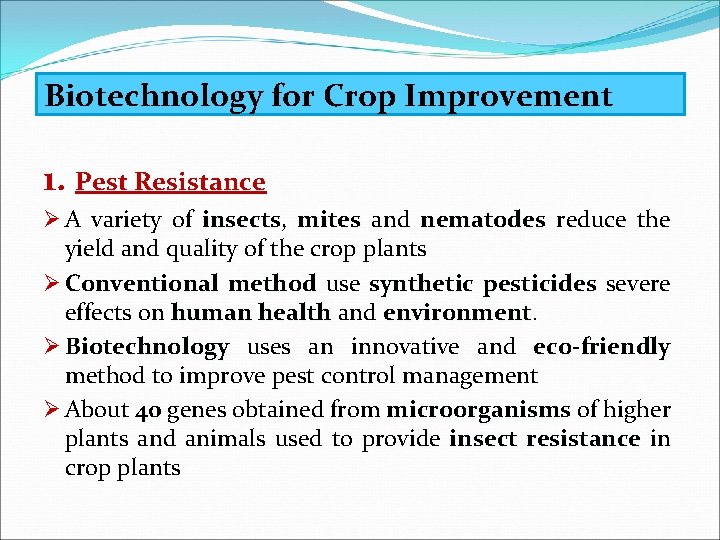 Biotechnology for Crop Improvement

1. Pest Resistance

➢ A variety of insects, mites and nematodes reduce the yield and quality of the crop plants

➢ Conventional method use synthetic pesticides severe effects on human health and environment.

➢ Biotechnology uses an innovative and eco-friendly method to improve pest control management

➢ About 40 genes obtained from microorganisms of higher plants and animals used to provide insect resistance in crop plants